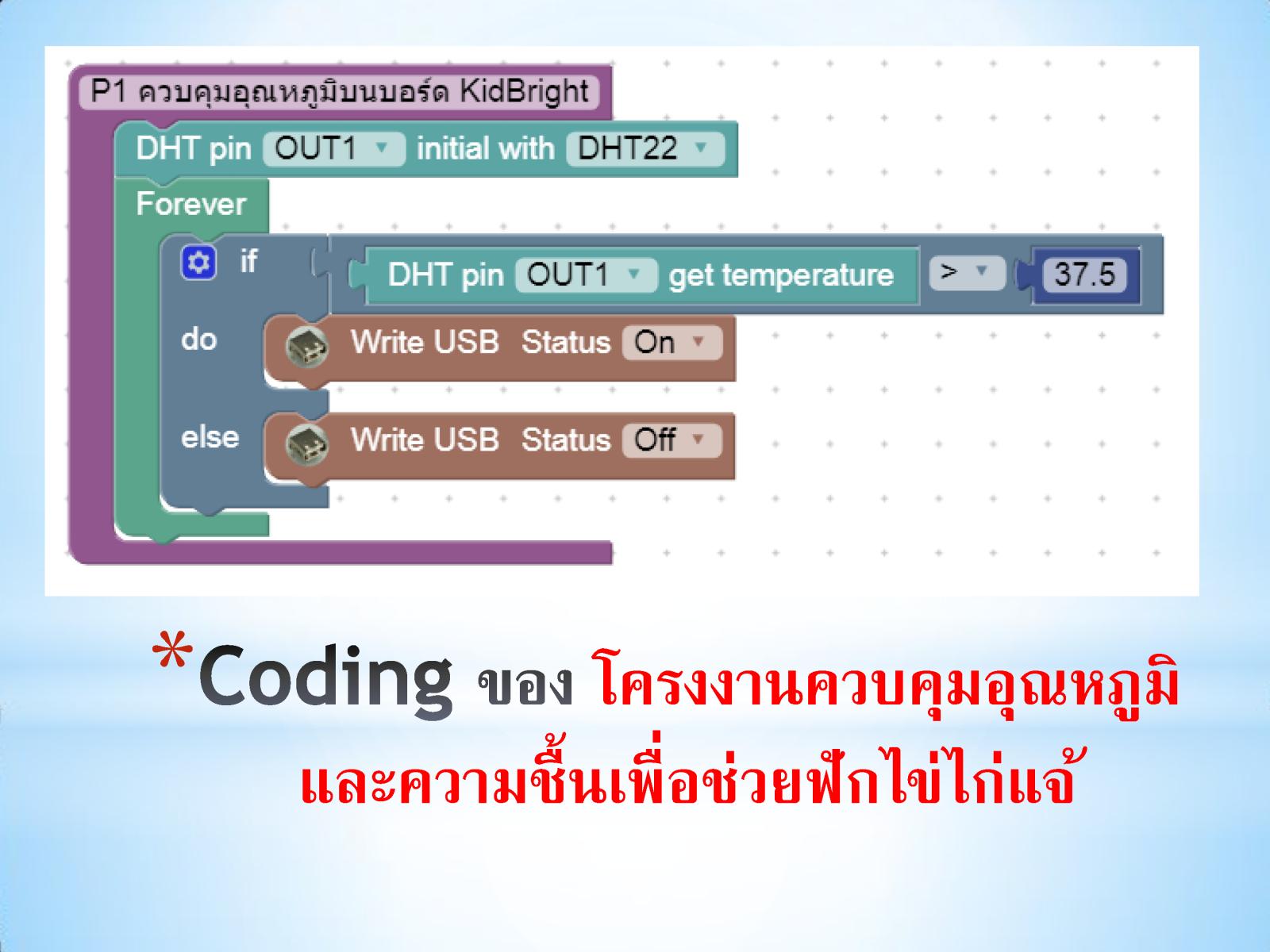 P1 ควบคุมอุณหภูมิบนบอร์ด KidBright

DHT pin OUT1 initial with DHT22

Forever

if DHT pin OUT1 get temperature > 37.5

do Write USB Status On

else Write USB Status Off

*Coding ของ โครงงานควบคุมอุณหภูมิและความชื้นเพื่อช่วยฟักไข่ไก่แจ้